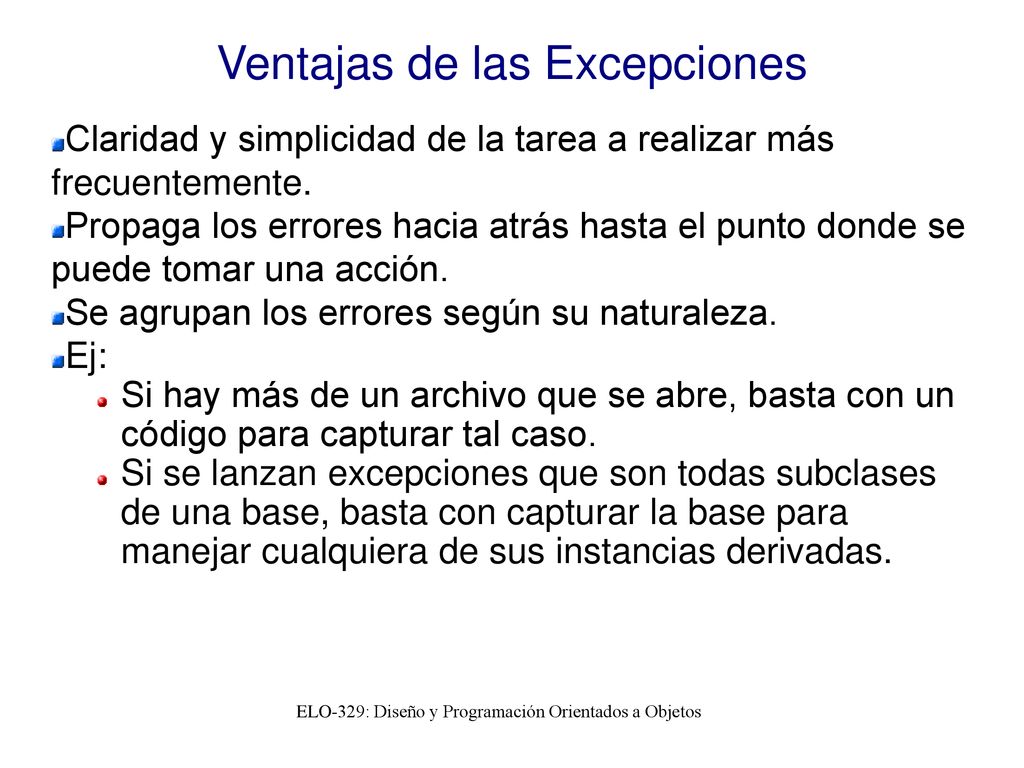 Ventajas de las Excepciones

Claridad y simplicidad de la tarea a realizar más frecuentemente.

Propaga los errores hacia atrás hasta el punto donde se puede tomar una acción.

Se agrupan los errores según su naturaleza.

Ej:

Si hay más de un archivo que se abre, basta con un código para capturar tal caso.

Si se lanzan excepciones que son todas subclases de una base, basta con capturar la base para manejar cualquiera de sus instancias derivadas.

ELO-329: Diseño y Programación Orientados a Objetos